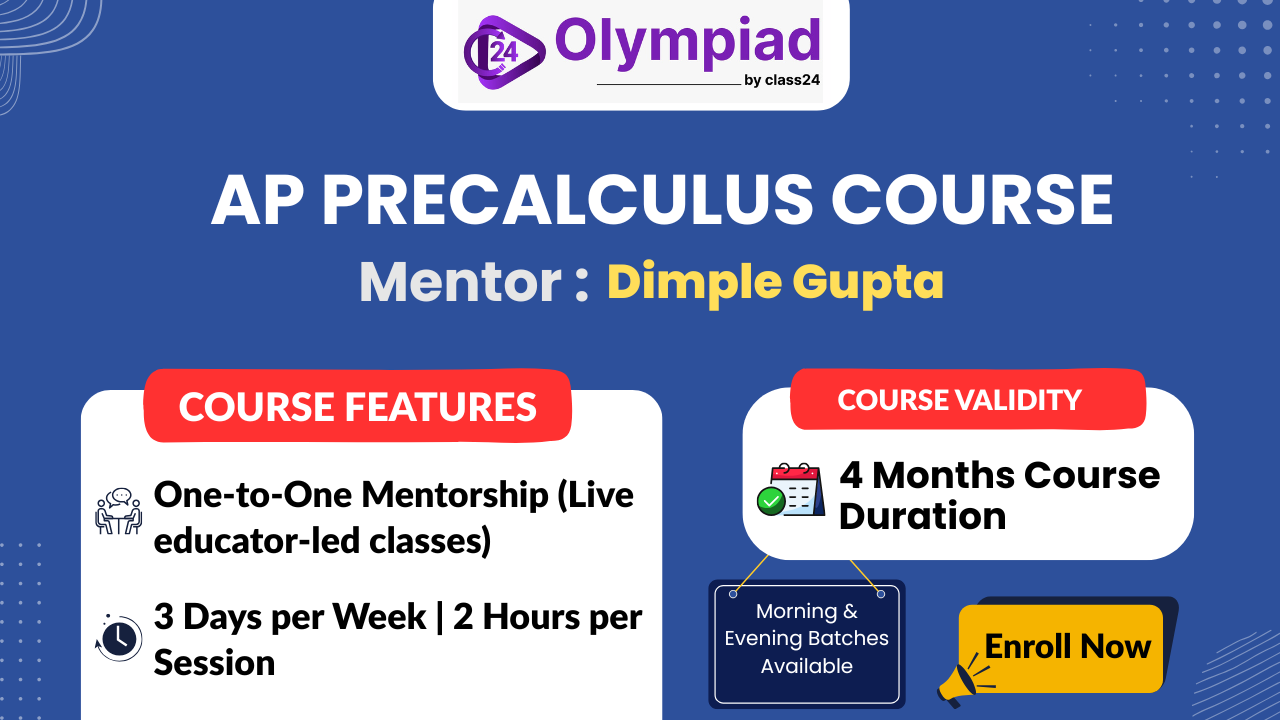 24 Olympiad
by class24

AP PRECALCULUS COURSE

Mentor : Dimple Gupta

COURSE FEATURES

One-to-One Mentorship (Live educator-led classes)

3 Days per Week | 2 Hours per Session

COURSE VALIDITY

4 Months Course Duration

Morning & Evening Batches Available

Enroll Now